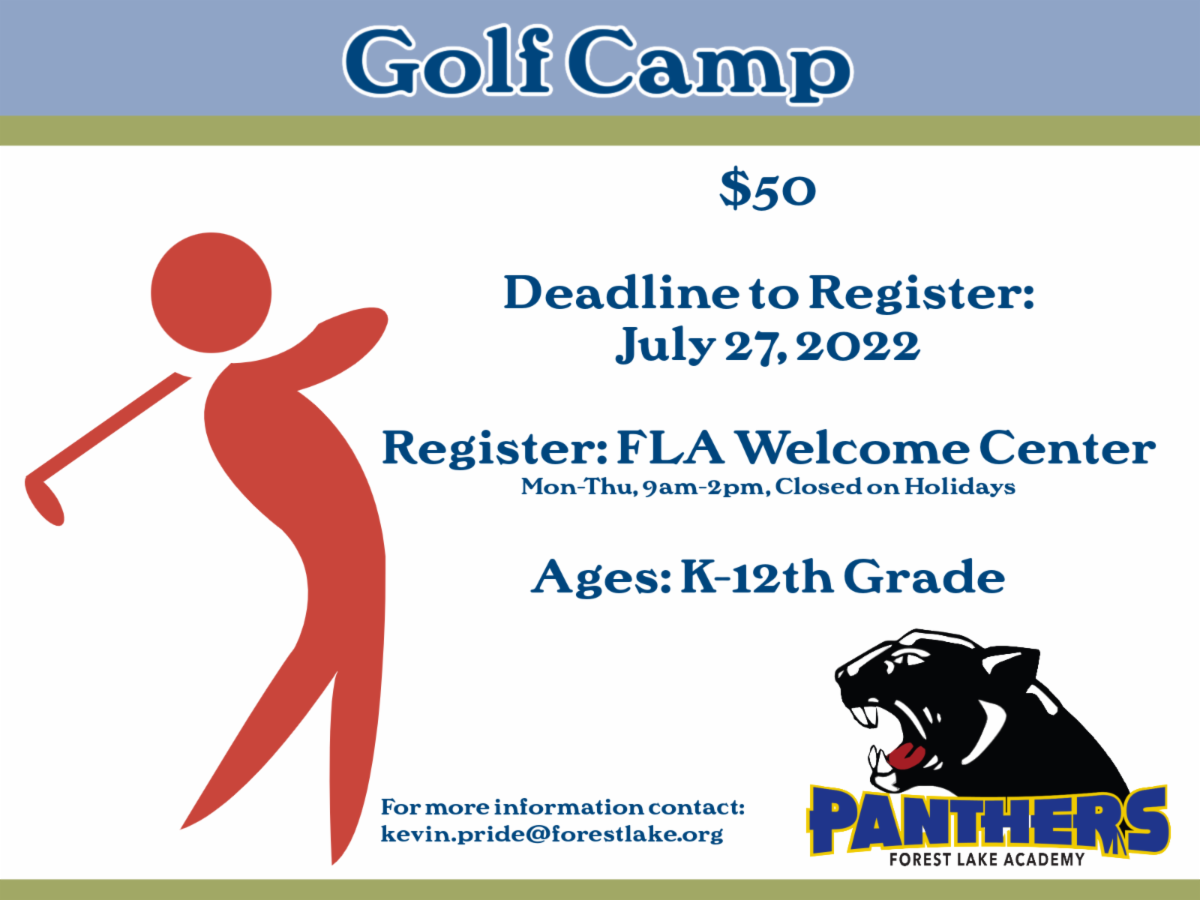 Golf Camp

$50

Deadline to Register:
July 27, 2022

Register: FLA Welcome Center
Mon-Thu, 9am-2pm, Closed on Holidays

Ages: K-12th Grade

For more information contact:
kevin.pride@forestlake.org

PANTHERS
FOREST LAKE ACADEMY